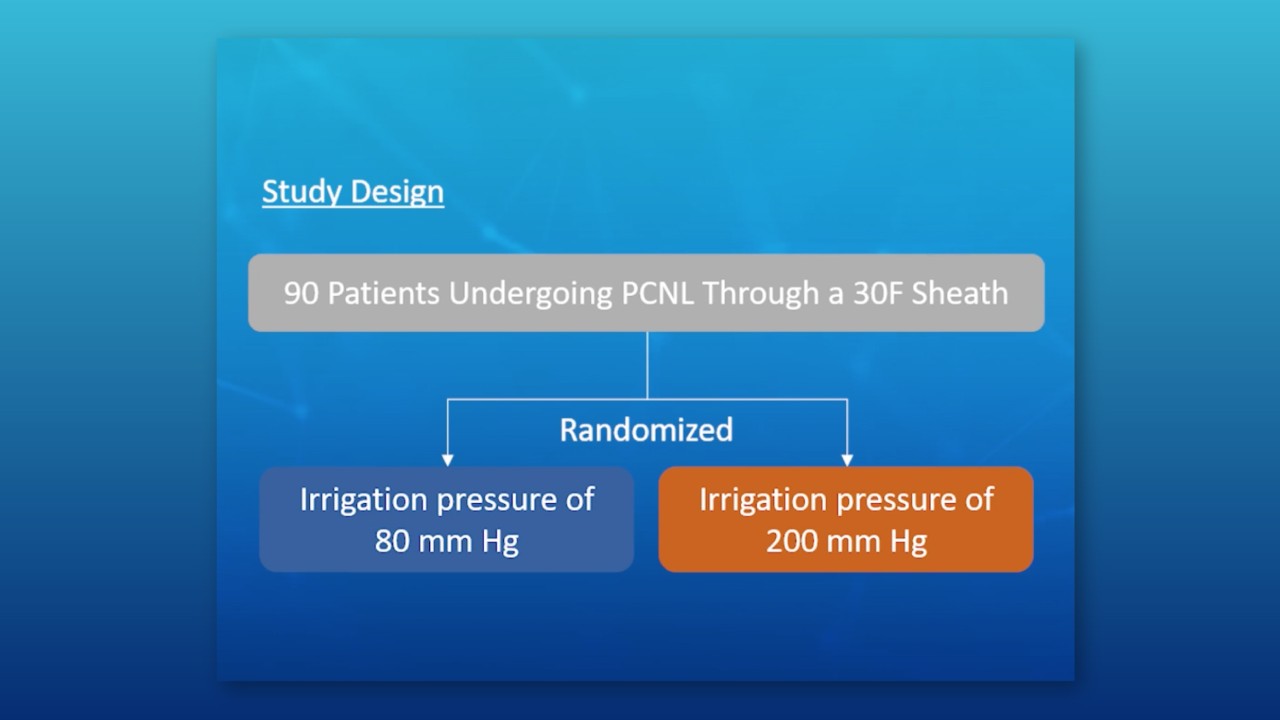 Study Design

90 Patients Undergoing PCNL Through a 30F Sheath

Randomized

Irrigation pressure of 80 mm Hg

Irrigation pressure of 200 mm Hg